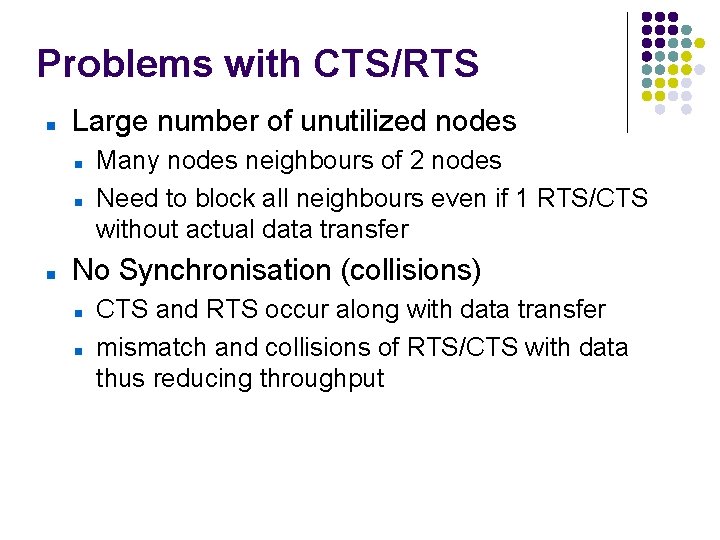 Problems with CTS/RTS

- Large number of unutilized nodes
  - Many nodes neighbours of 2 nodes
  - Need to block all neighbours even if 1 RTS/CTS without actual data transfer
- No Synchronisation (collisions)
  - CTS and RTS occur along with data transfer
  - mismatch and collisions of RTS/CTS with data thus reducing throughput